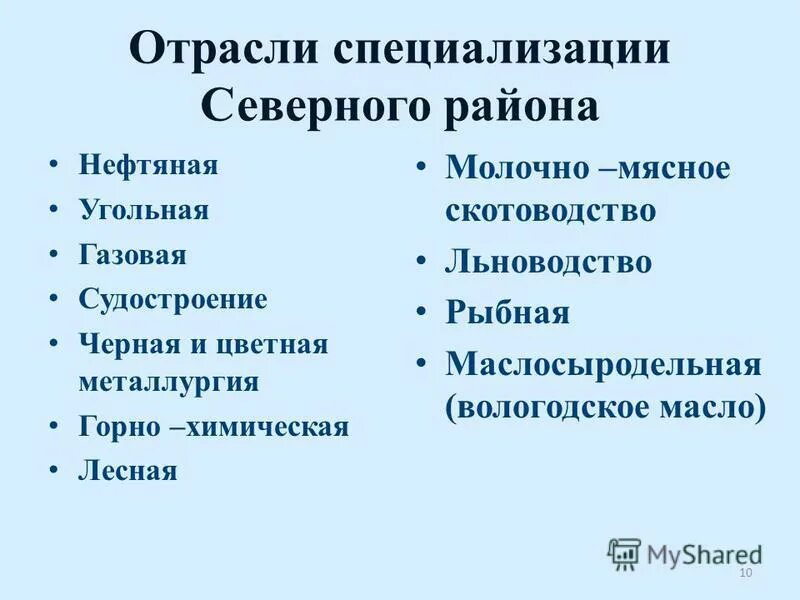 Отрасли специализации Северного района

• Нефтяная
• Угольная
• Газовая
• Судостроение
• Черная и цветная металлургия
• Горно –химическая
• Лесная

• Молочно –мясное скотоводство
• Льноводство
• Рыбная
• Маслосыродельная (вологодское масло)

MyShared
10